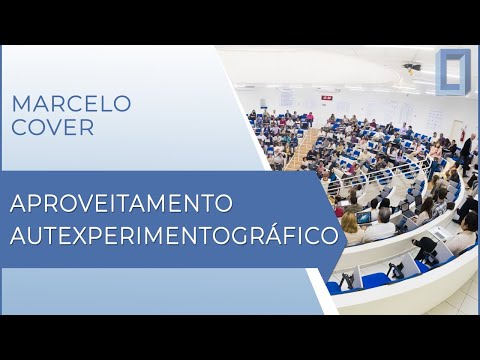 MARCELO COVER

APROVEITAMENTO AUTEXPERIMENTOGRÁFICO